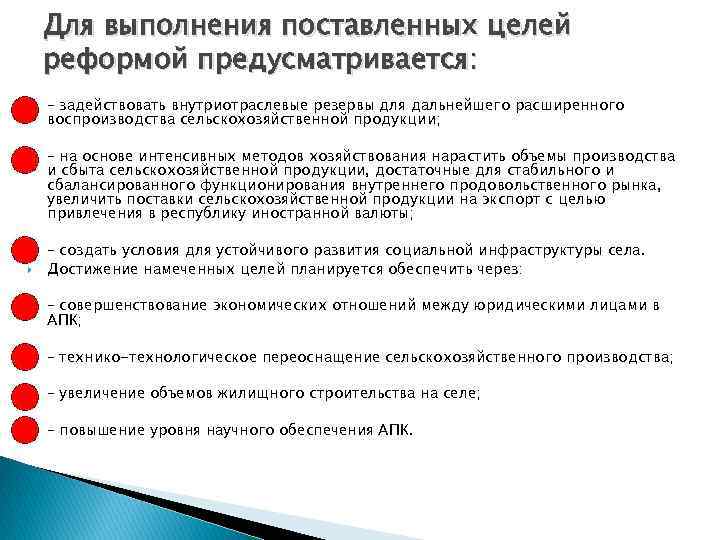 Для выполнения поставленных целей реформой предусматривается:

– задействовать внутриотраслевые резервы для дальнейшего расширенного воспроизводства сельскохозяйственной продукции;

– на основе интенсивных методов хозяйствования нарастить объемы производства и сбыта сельскохозяйственной продукции, достаточные для стабильного и сбалансированного функционирования внутреннего продовольственного рынка, увеличить поставки сельскохозяйственной продукции на экспорт с целью привлечения в республику иностранной валюты;

– создать условия для устойчивого развития социальной инфраструктуры села.

Достижение намеченных целей планируется обеспечить через:

– совершенствование экономических отношений между юридическими лицами в АПК;

– технико-технологическое переоснащение сельскохозяйственного производства;

– увеличение объемов жилищного строительства на селе;

– повышение уровня научного обеспечения АПК.